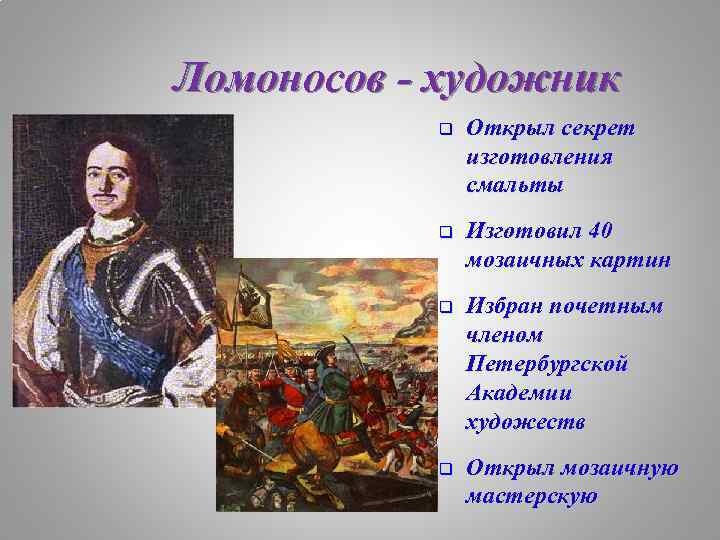 Ломоносов - художник

❑ Открыл секрет изготовления смальты

❑ Изготовил 40 мозаичных картин

❑ Избран почетным членом Петербургской Академии художеств

❑ Открыл мозаичную мастерскую